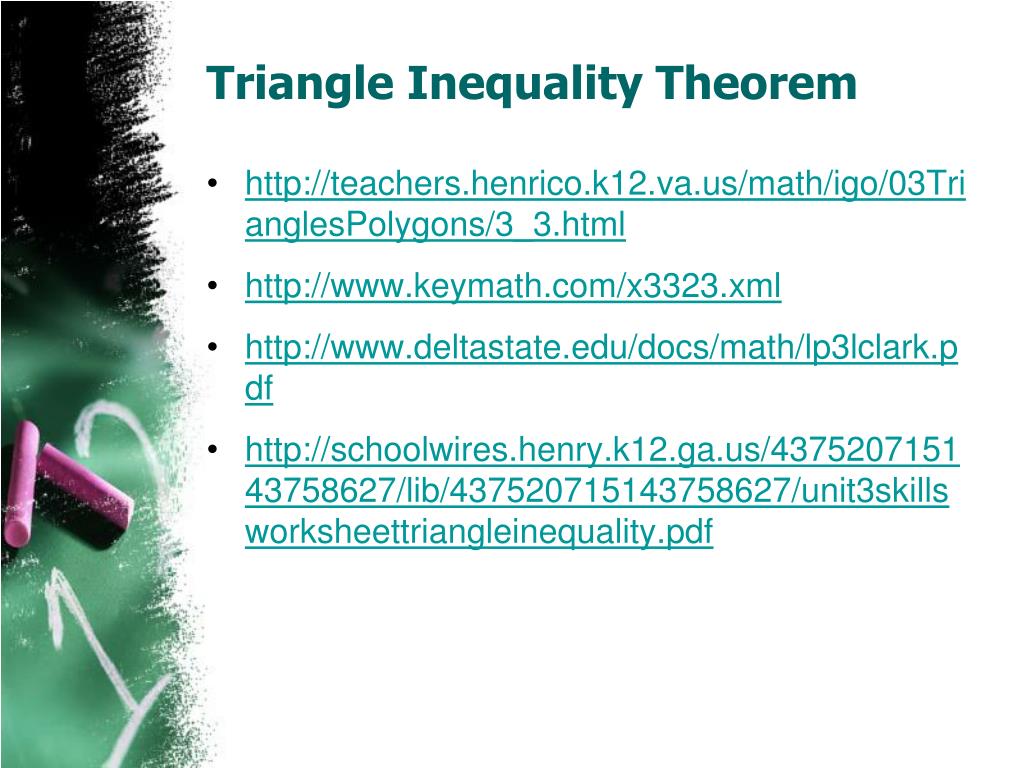 Triangle Inequality Theorem

• http://teachers.henrico.k12.va.us/math/igo/03TrianglesPolygons/3_3.html
• http://www.keymath.com/x3323.xml
• http://www.deltastate.edu/docs/math/lp3lclark.pdf
• http://schoolwires.henry.k12.ga.us/437520715143758627/lib/437520715143758627/unit3skillsworksheettriangleinequality.pdf